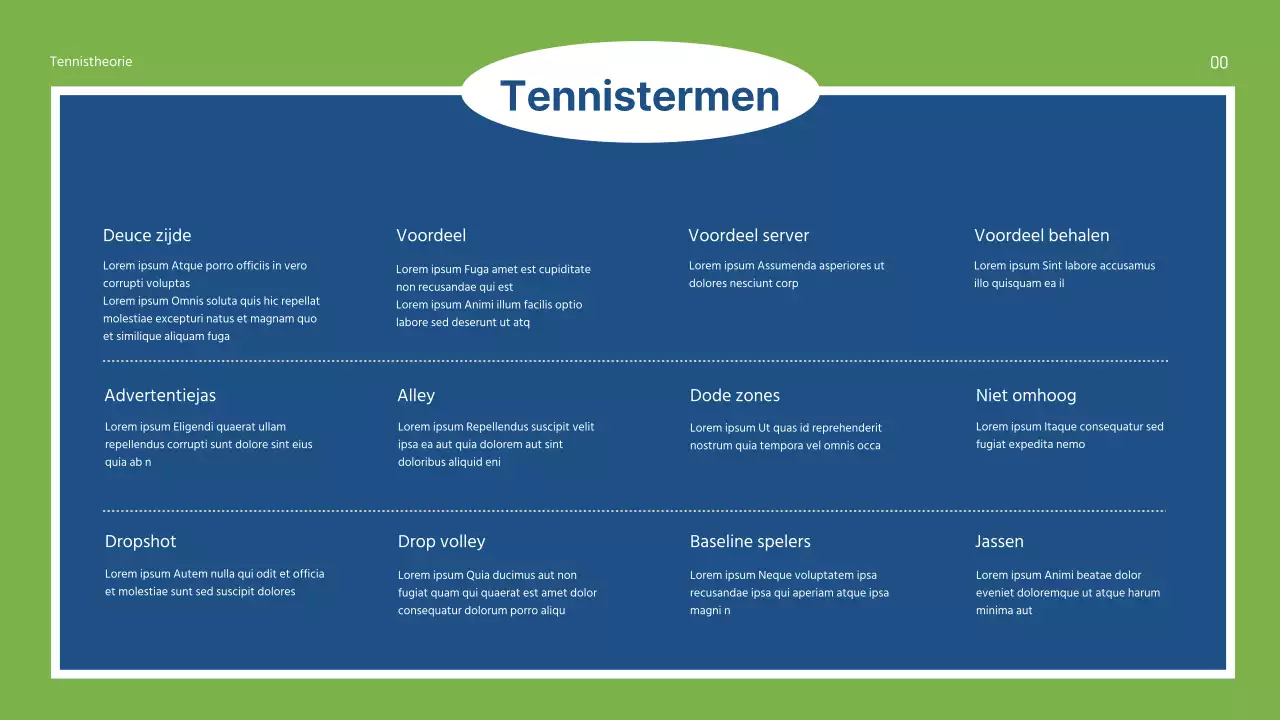 Tennistheorie

00

Tennistermen

Deuce zijde

Lorem ipsum Atque porro officiis in vero corrupti voluptas
Lorem ipsum Omnis soluta quis hic repellat molestiae excepturi natus et magnam quo et similique aliquam fuga

Voordeel

Lorem ipsum Fuga amet est cupiditate non recusandae qui est
Lorem ipsum Animi illum facilis optio labore sed deserunt ut atq

Voordeel server

Lorem ipsum Assumenda asperiores ut dolores nesciunt corp

Voordeel behalen

Lorem ipsum Sint labore accusamus illo quisquam ea il

Advertentiejas

Lorem ipsum Eligendi quaerat ullam repellendus corrupti sunt dolore sint eius quia ab n

Alley

Lorem ipsum Repellendus suscipit velit ipsa ea aut quia dolorem aut sint doloribus aliquid eni

Dode zones

Lorem ipsum Ut quas id reprehenderit nostrum quia tempora vel omnis occa

Niet omhoog

Lorem ipsum Itaque consequatur sed fugiat expedita nemo

Dropshot

Lorem ipsum Autem nulla qui odit et officia et molestiae sunt sed suscipit dolores

Drop volley

Lorem ipsum Quia ducimus aut non fugiat quam qui quaerat est amet dolor consequatur dolorum porro aliqu

Baseline spelers

Lorem ipsum Neque voluptatem ipsa recusandae ipsa qui aperiam atque ipsa magni n

Jassen

Lorem ipsum Animi beatae dolor eveniet doloremque ut atque harum minima aut